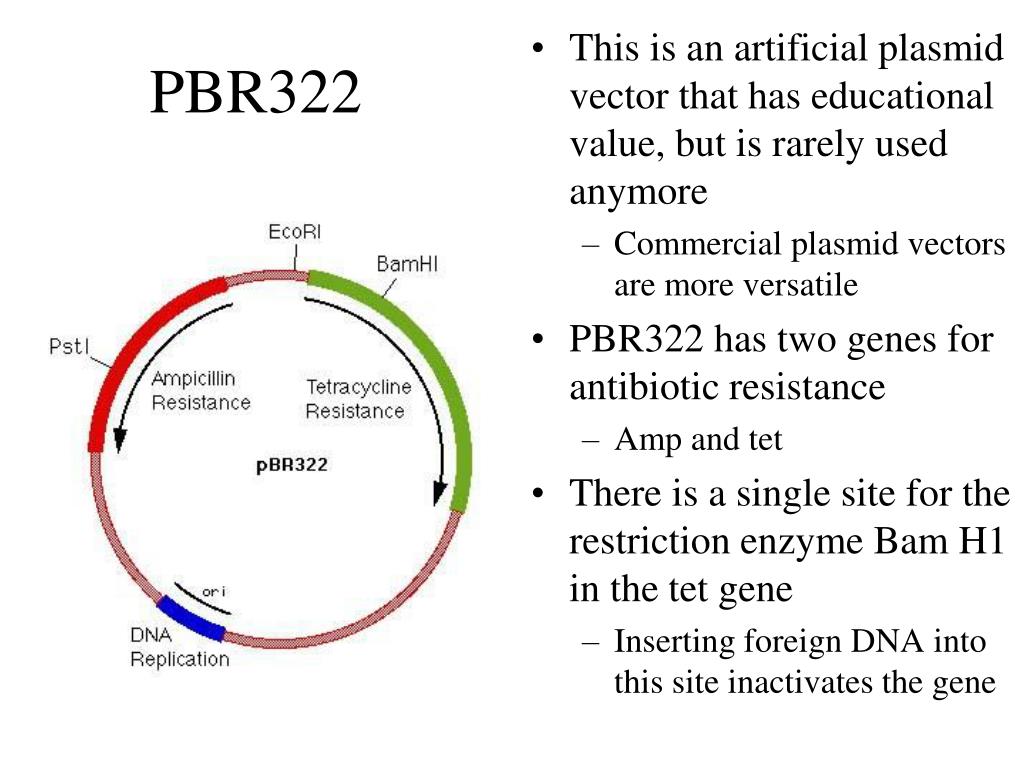 PBR322

EcoRI
BamHI
PstI
Ampicillin Resistance
Tetracycline Resistance
pBR322
ori
DNA Replication

• This is an artificial plasmid vector that has educational value, but is rarely used anymore
– Commercial plasmid vectors are more versatile
• PBR322 has two genes for antibiotic resistance
– Amp and tet
• There is a single site for the restriction enzyme Bam H1 in the tet gene
– Inserting foreign DNA into this site inactivates the gene